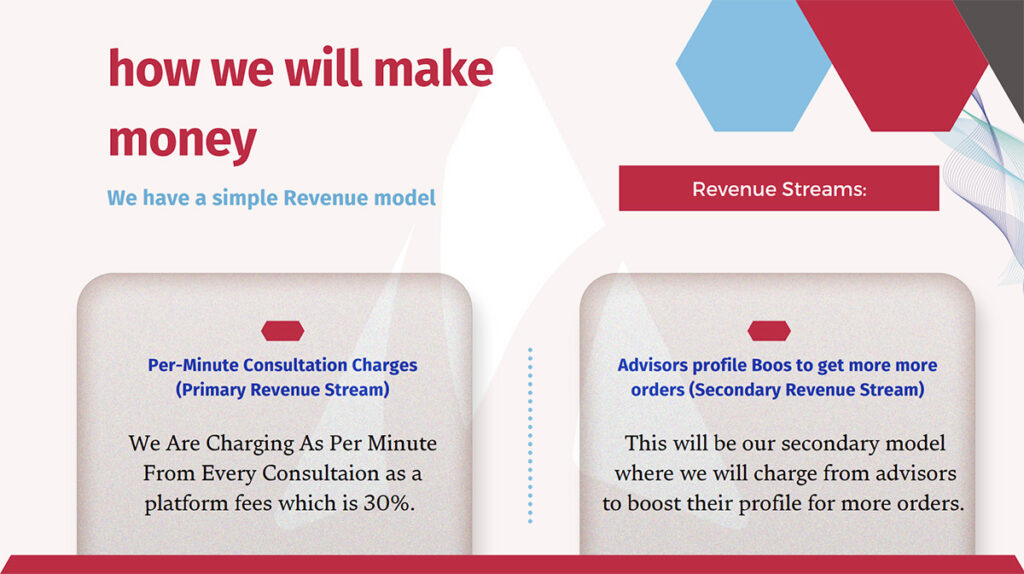 how we will make money

We have a simple Revenue model

Revenue Streams:

Per-Minute Consultation Charges (Primary Revenue Stream)

We Are Charging As Per Minute From Every Consultaion as a platform fees which is 30%.

Advisors profile Boos to get more more orders (Secondary Revenue Stream)

This will be our secondary model where we will charge from advisors to boost their profile for more orders.